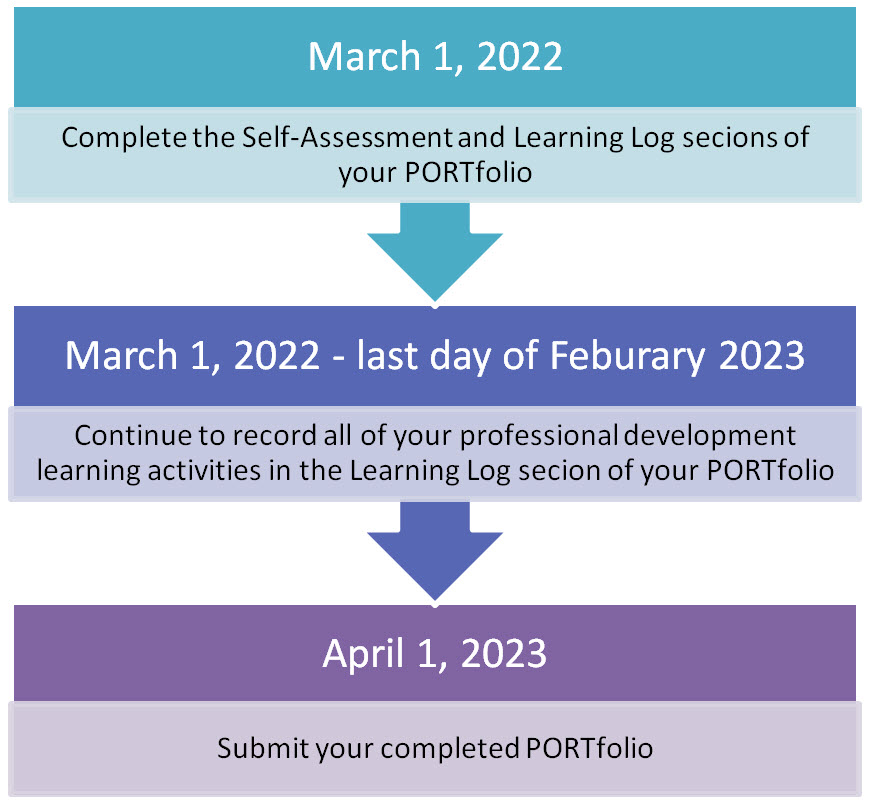 March 1, 2022

Complete the Self-Assessment and Learning Log secions of your PORTfolio

March 1, 2022 - last day of Feburary 2023

Continue to record all of your professional development learning activities in the Learning Log secion of your PORTfolio

April 1, 2023

Submit your completed PORTfolio